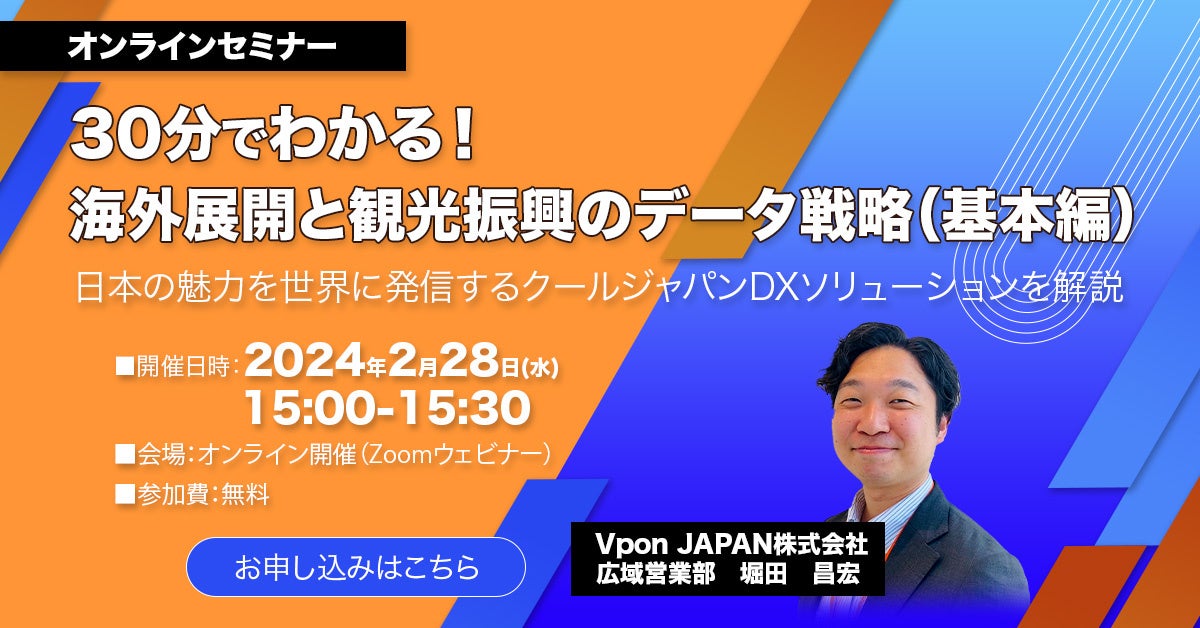 オンラインセミナー

30分でわかる！
海外展開と観光振興のデータ戦略（基本編）

日本の魅力を世界に発信するクールジャパンDXソリューションを解説

■開催日時：2024年2月28日(水)
15:00-15:30

■会場：オンライン開催（Zoomウェビナー）

■参加費：無料

お申し込みはこちら

Vpon JAPAN株式会社
広域営業部　堀田　昌宏